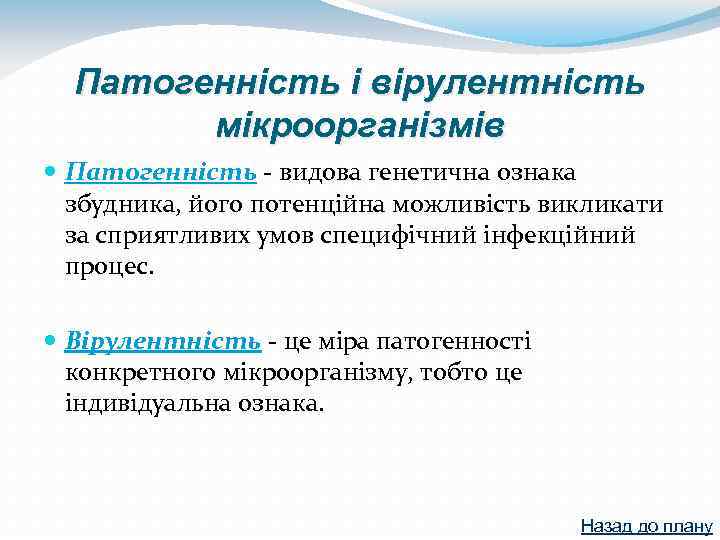 Патогенність і вірулентність мікроорганізмів

Патогенність - видова генетична ознака збудника, його потенційна можливість викликати за сприятливих умов специфічний інфекційний процес.

Вірулентність - це міра патогенності конкретного мікроорганізму, тобто це індивідуальна ознака.

Назад до плану